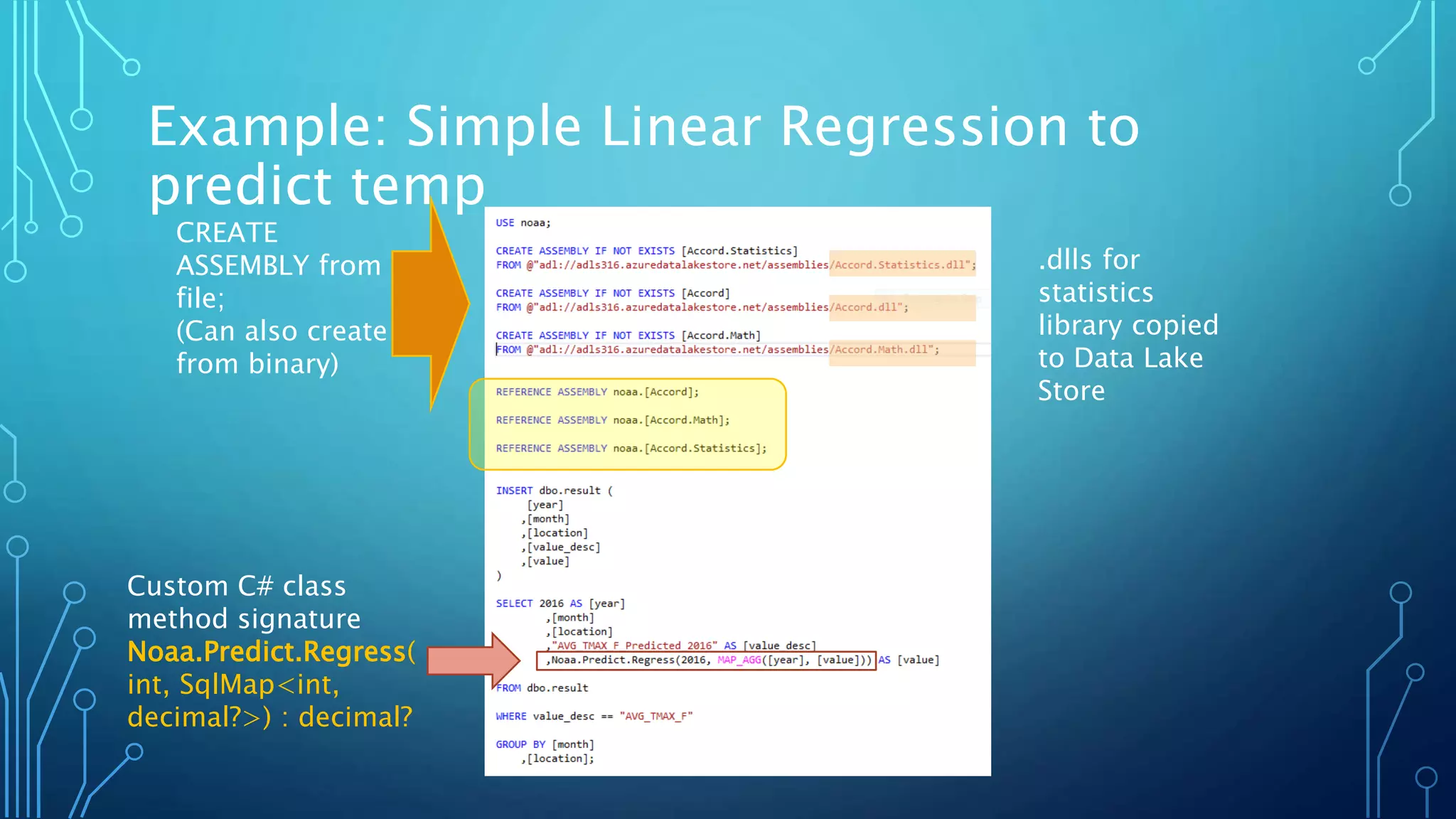 Example: Simple Linear Regression to predict temp

CREATE ASSEMBLY from file;
(Can also create from binary)

USE noaa;

CREATE ASSEMBLY IF NOT EXISTS [Accord.Statistics]
FROM @"adl://adls316.azuredatalakestore.net/assemblies/Accord.Statistics.dll";

CREATE ASSEMBLY IF NOT EXISTS [Accord]
FROM @"adl://adls316.azuredatalakestore.net/assemblies/Accord.dll";

CREATE ASSEMBLY IF NOT EXISTS [Accord.Math]
FROM @"adl://adls316.azuredatalakestore.net/assemblies/Accord.Math.dll";

REFERENCE ASSEMBLY noaa.[Accord];

REFERENCE ASSEMBLY noaa.[Accord.Math];

REFERENCE ASSEMBLY noaa.[Accord.Statistics];

INSERT dbo.result (
[year]
,[month]
,[location]
,[value_desc]
,[value]
)

SELECT 2016 AS [year]
,[month]
,[location]
,"AVG_TMAX_F_Predicted_2016" AS [value_desc]
,Noaa.Predict.Regress(2016, MAP_AGG([year], [value])) AS [value]
FROM dbo.result

WHERE value_desc == "AVG_TMAX_F"

GROUP BY [month]
,[location];

.dlls for statistics library copied to Data Lake Store

Custom C# class method signature
Noaa.Predict.Regress( int, SqlMap<int, decimal?>) : decimal?